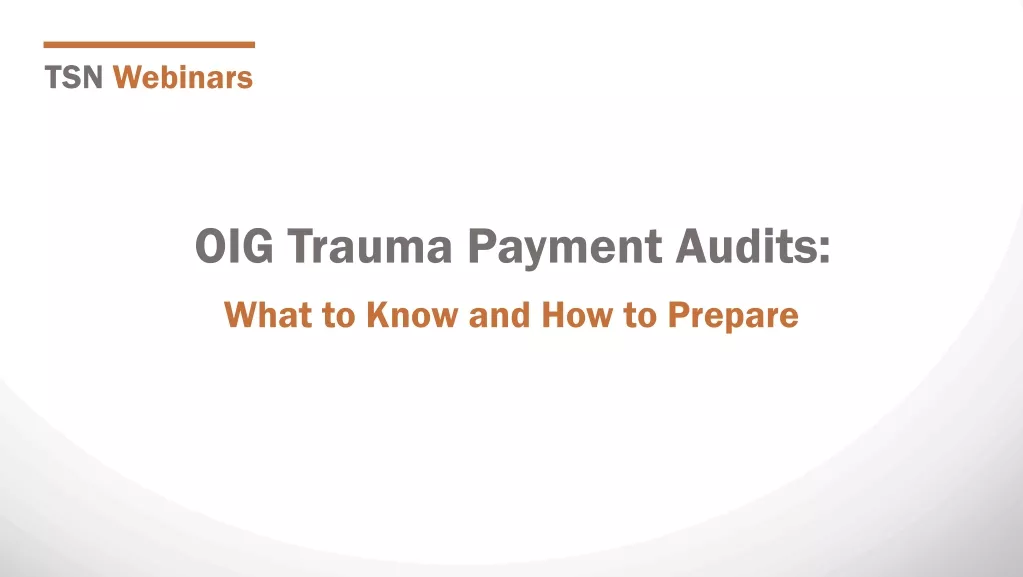 TSN Webinars

OIG Trauma Payment Audits:

What to Know and How to Prepare